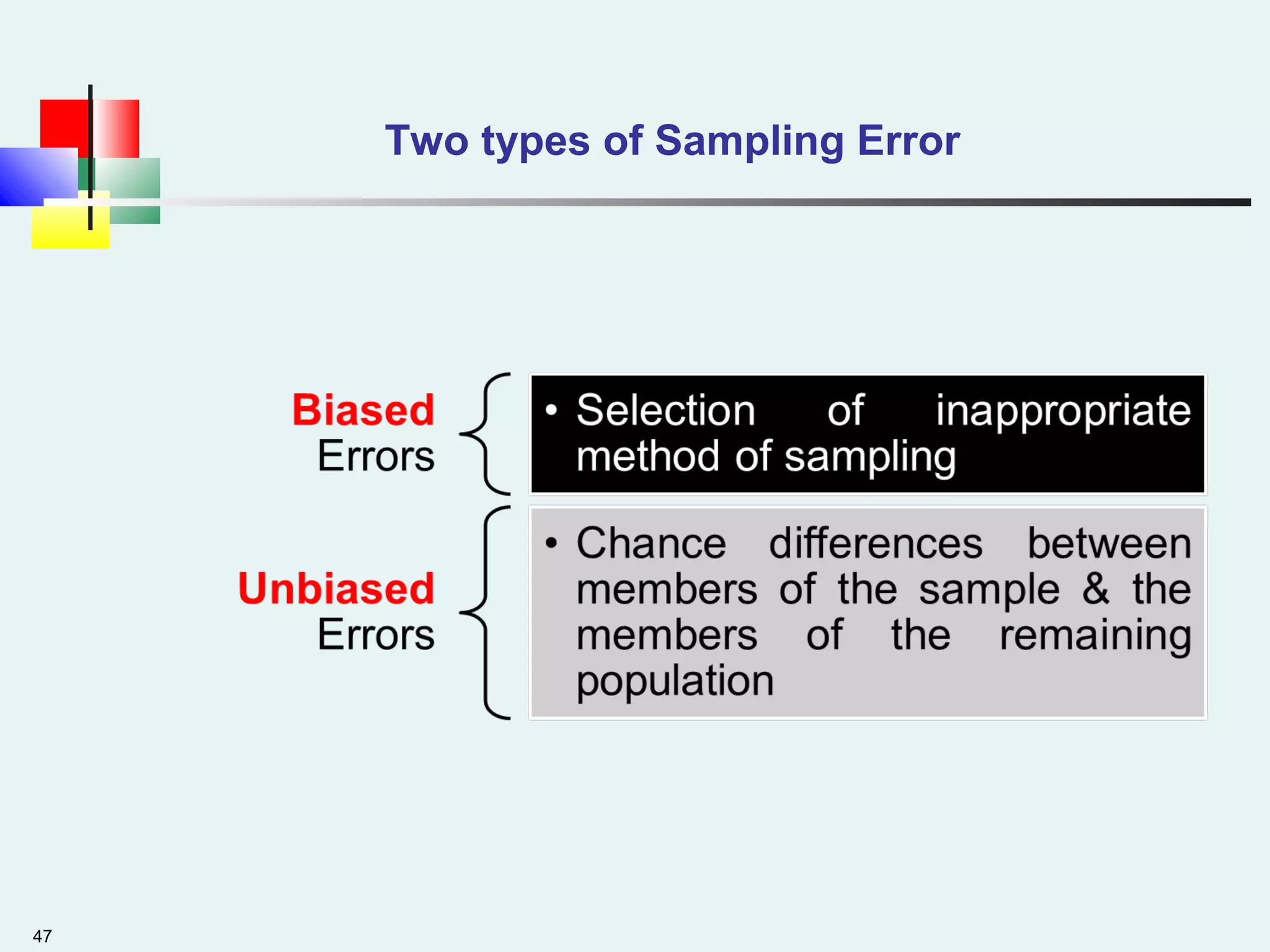 Two types of Sampling Error

Biased Errors

• Selection of inappropriate method of sampling

Unbiased Errors

• Chance differences between members of the sample & the members of the remaining population

47